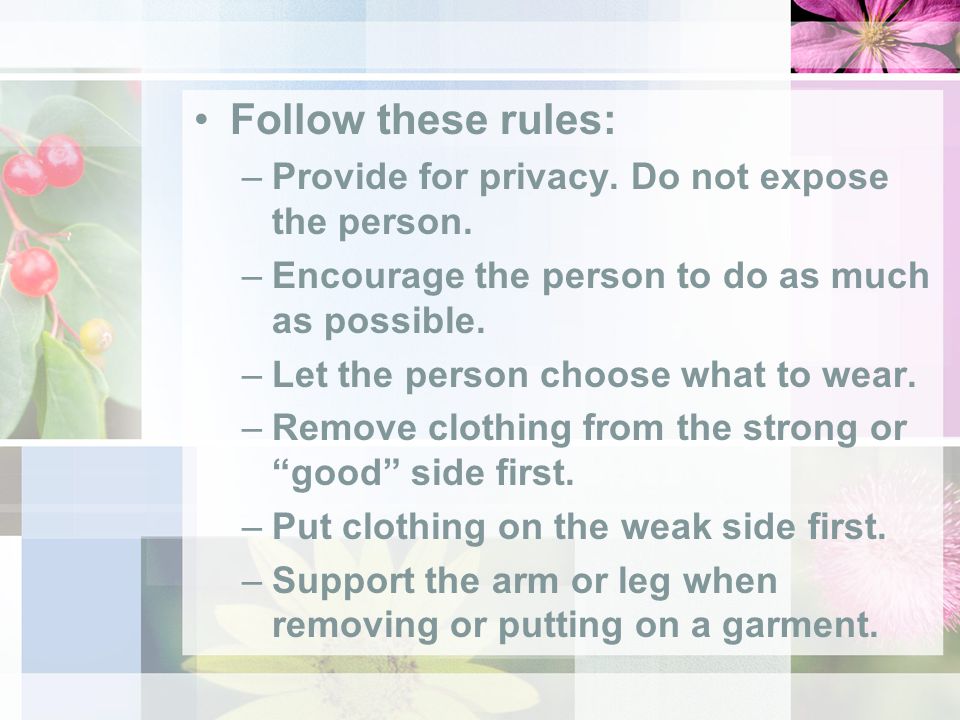 • Follow these rules:

– Provide for privacy. Do not expose the person.

– Encourage the person to do as much as possible.

– Let the person choose what to wear.

– Remove clothing from the strong or “good” side first.

– Put clothing on the weak side first.

– Support the arm or leg when removing or putting on a garment.